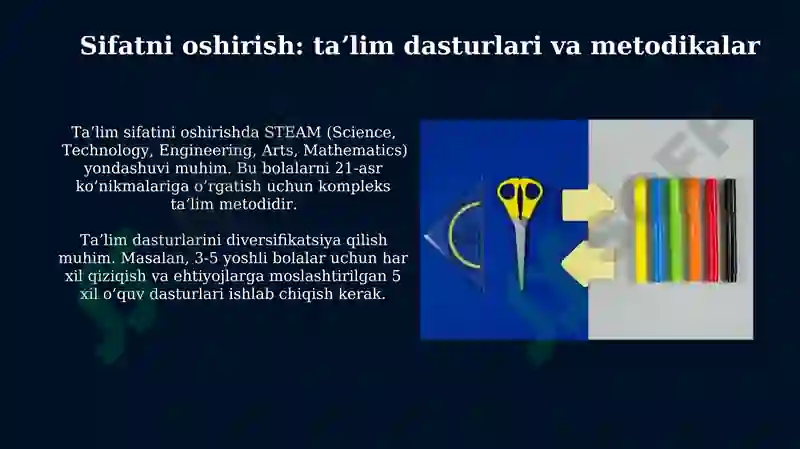 Sifatni oshirish: ta’lim dasturlari va metodikalar

Ta’lim sifatini oshirishda STEAM (Science, Technology, Engineering, Arts, Mathematics) yondashuvi muhim. Bu bolalarni 21-asr ko‘nikmalariga o‘rgatish uchun kompleks ta’lim metodidir.

Ta’lim dasturlarini diversifikatsiya qilish muhim. Masalan, 3-5 yoshli bolalar uchun har xil qiziqish va ehtiyojlarga moslashtirilgan 5 xil o‘quv dasturlari ishlab chiqish kerak.